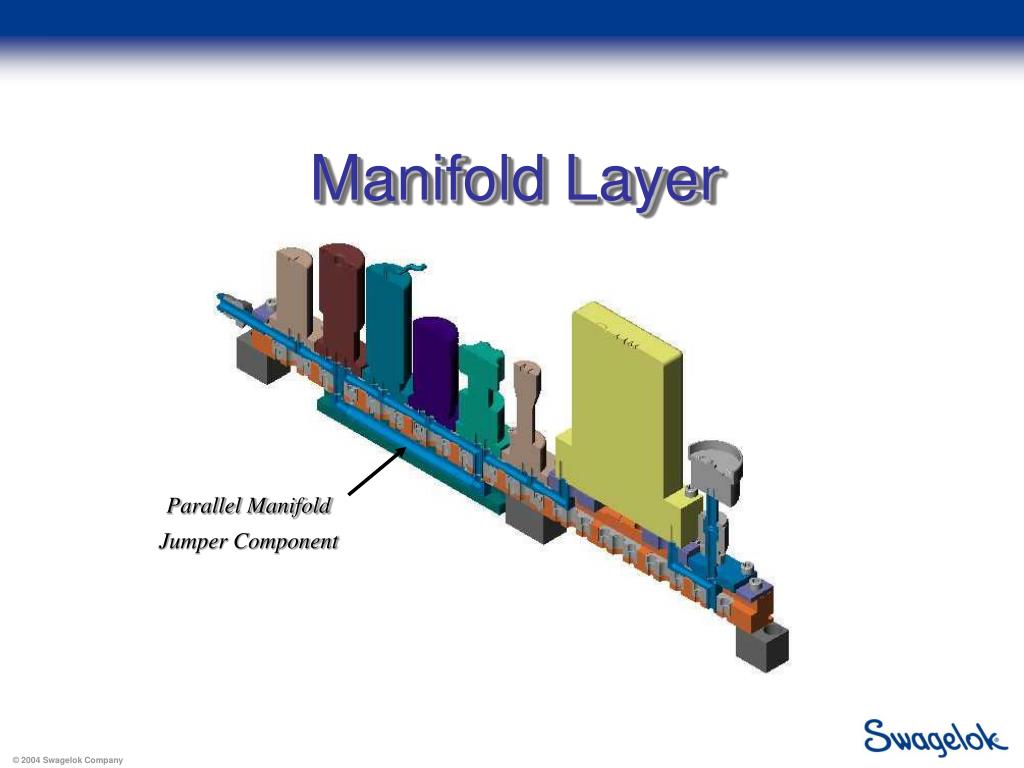 Manifold Layer

Parallel Manifold
Jumper Component

© 2004 Swagelok Company

Swagelok